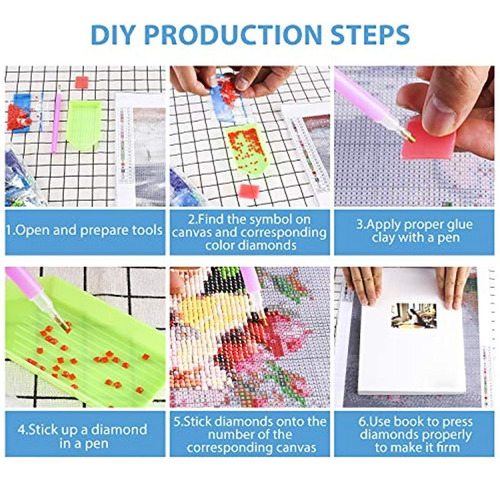 DIY PRODUCTION STEPS

1.Open and prepare tools

2.Find the symbol on canvas and corresponding color diamonds

3.Apply proper glue clay with a pen

4.Stick up a diamond in a pen

5.Stick diamonds onto the number of the corresponding canvas

6.Use book to press diamonds properly to make it firm